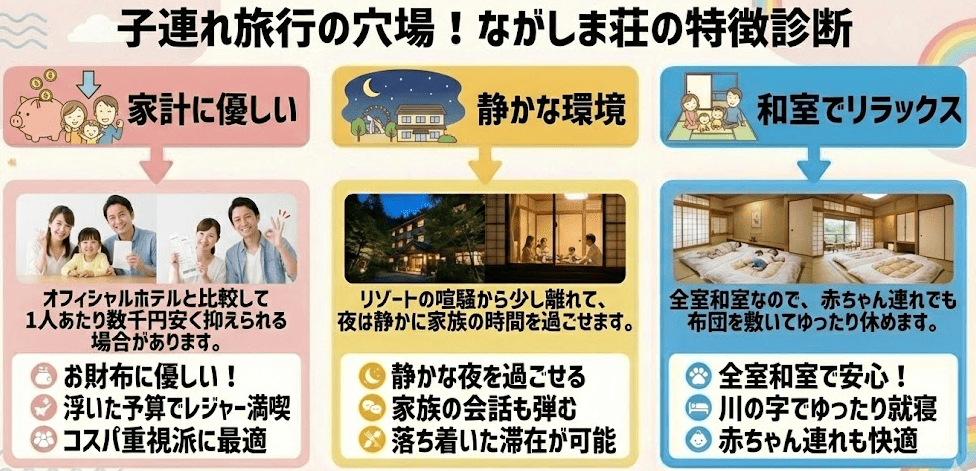 子連れ旅行の穴場！ながしま荘の特徴診断

家計に優しい

オフィシャルホテルと比較して1人あたり数千円安く抑えられる場合があります。

お財布に優しい！
浮いた予算でレジャー満喫
コスパ重視派に最適

静かな環境

リゾートの喧騒から少し離れて、夜は静かに家族の時間を過ごせます。

静かな夜を過ごせる
家族の会話も弾む
落ち着いた滞在が可能

和室でリラックス

全室和室なので、赤ちゃん連れでも布団を敷いてゆったり休めます。

全室和室で安心！
川の字でゆったり就寝
赤ちゃん連れも快適